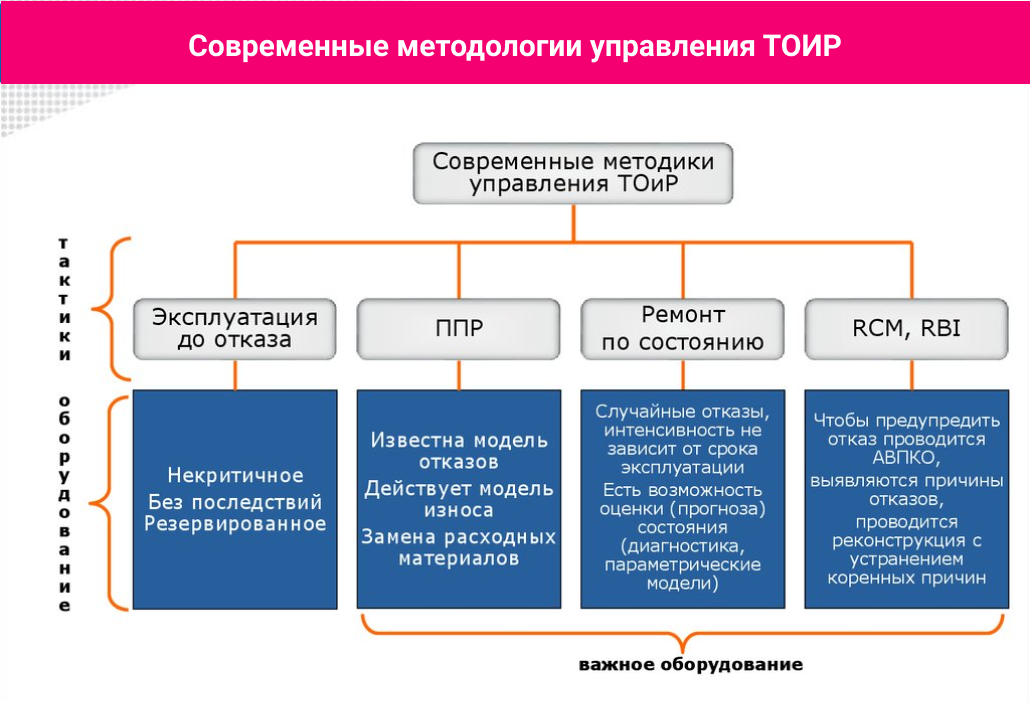 Современные методологии управления ТОИР

Современные методики управления ТОиР

тактики

Эксплуатация до отказа

ППР

Ремонт по состоянию

RCM, RBI

оборудование

Некритичное
Без последствий
Резервированное

Известна модель отказов
Действует модель износа
Замена расходных материалов

Случайные отказы, интенсивность не зависит от срока эксплуатации
Есть возможность оценки (прогноза) состояния (диагностика, параметрические модели)

Чтобы предупредить отказ проводится АВПКО, выявляются причины отказов, проводится реконструкция с устранением коренных причин

важное оборудование